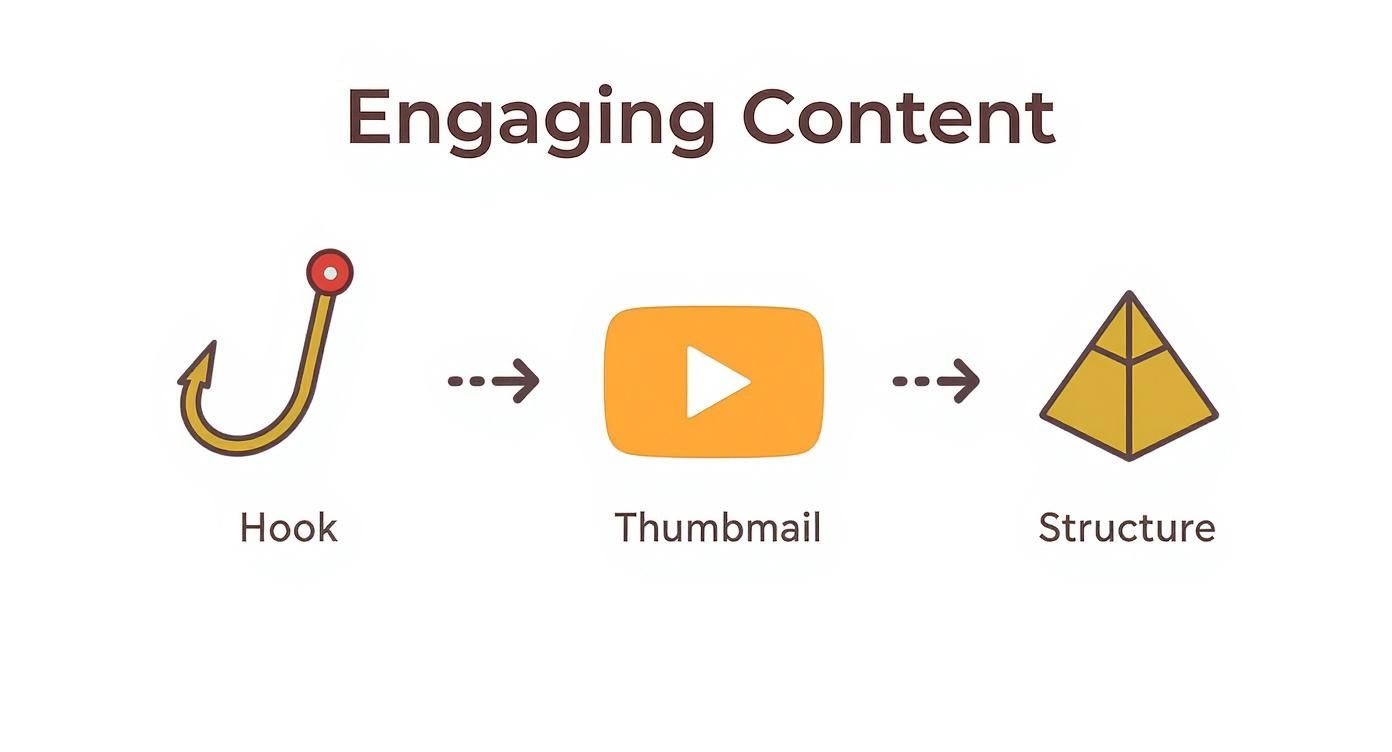 Engaging Content

Hook

Thumbmail

Structure